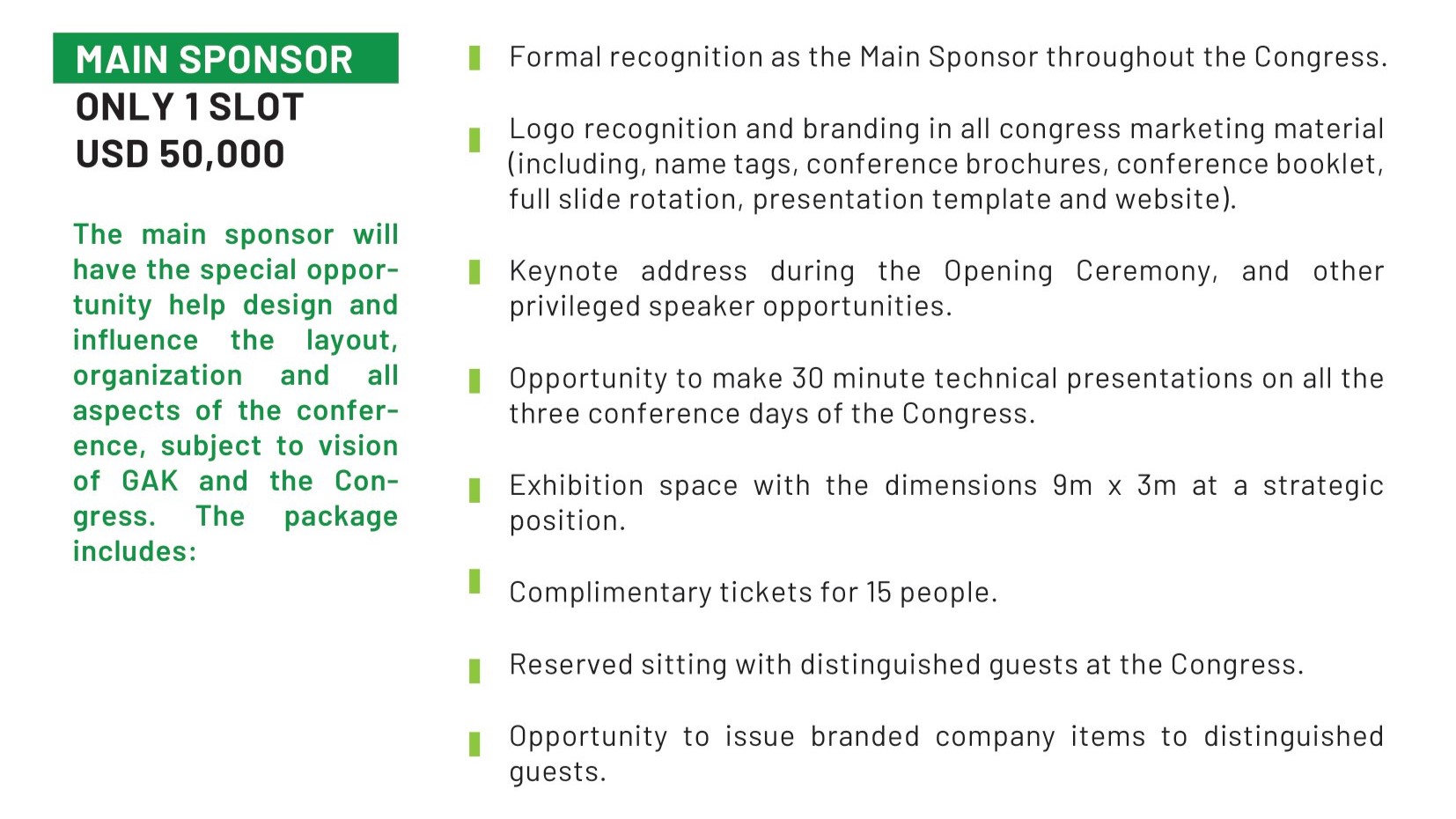 MAIN SPONSOR
ONLY 1 SLOT
USD 50,000

The main sponsor will have the special opportunity help design and influence the layout, organization and all aspects of the conference, subject to vision of GAK and the Congress. The package includes:

Formal recognition as the Main Sponsor throughout the Congress.

Logo recognition and branding in all congress marketing material (including, name tags, conference brochures, conference booklet, full slide rotation, presentation template and website).

Keynote address during the Opening Ceremony, and other privileged speaker opportunities.

Opportunity to make 30 minute technical presentations on all the three conference days of the Congress.

Exhibition space with the dimensions 9m x 3m at a strategic position.

Complimentary tickets for 15 people.

Reserved sitting with distinguished guests at the Congress.

Opportunity to issue branded company items to distinguished guests.